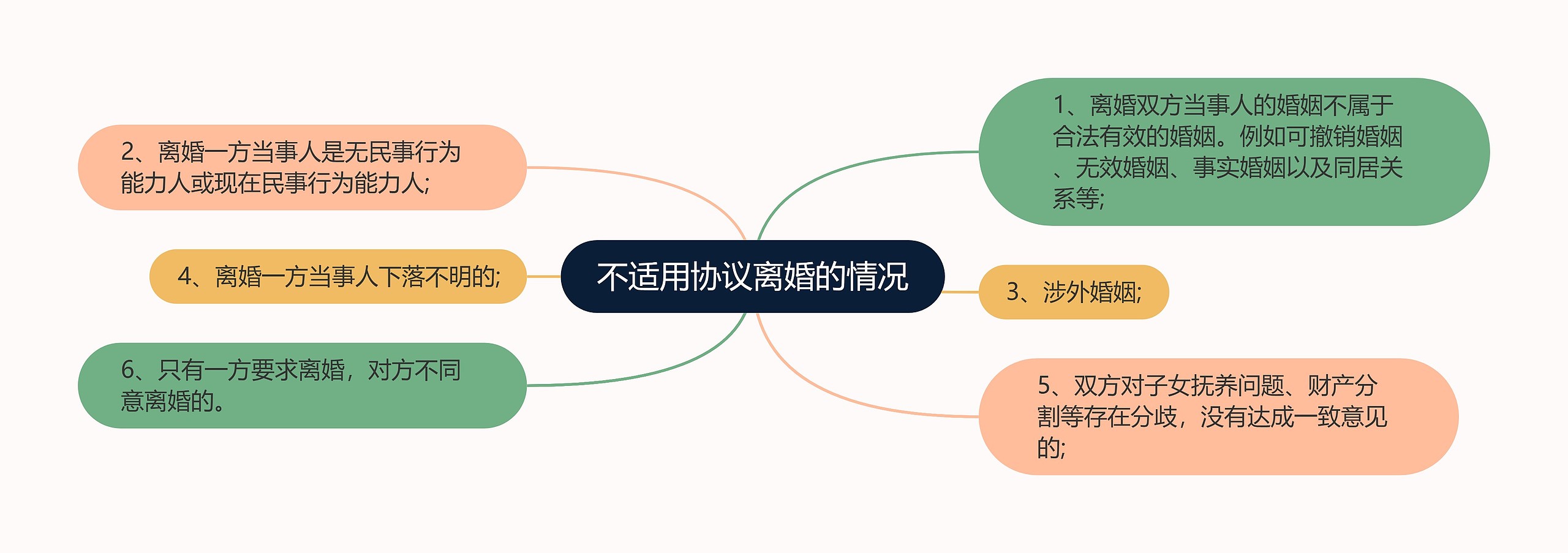 不适用协议离婚的情况

1、离婚双方当事人的婚姻不属于合法有效的婚姻。例如可撤销婚姻、无效婚姻、事实婚姻以及同居关系等;

2、离婚一方当事人是无民事行为能力人或现在民事行为能力人;

3、涉外婚姻;

4、离婚一方当事人下落不明的;

5、双方对子女抚养问题、财产分割等存在分歧，没有达成一致意见的;

6、只有一方要求离婚，对方不同意离婚的。